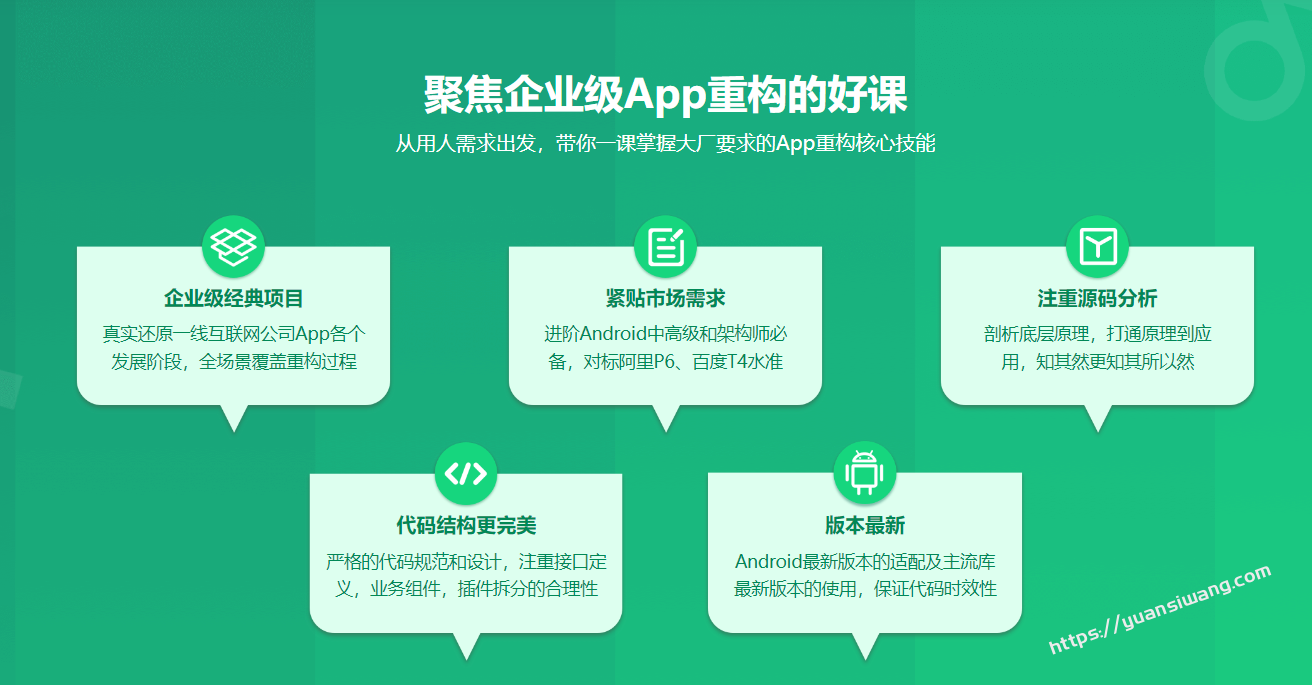 聚焦企业级App重构的好课

从用人需求出发，带你一课掌握大厂要求的App重构核心技能

企业级经典项目

真实还原一线互联网公司App各个发展阶段，全场景覆盖重构过程

紧贴市场需求

进阶Android中高级和架构师必备，对标阿里P6、百度T4水准

注重源码分析

剖析底层原理，打通原理到应用，知其然更知其所以然

代码结构更完美

严格的代码规范和设计，注重接口定义，业务组件，插件拆分的合理性

版本最新

Android最新版本的适配及主流库最新版本的使用，保证代码时效性

https://yuansiwang.com